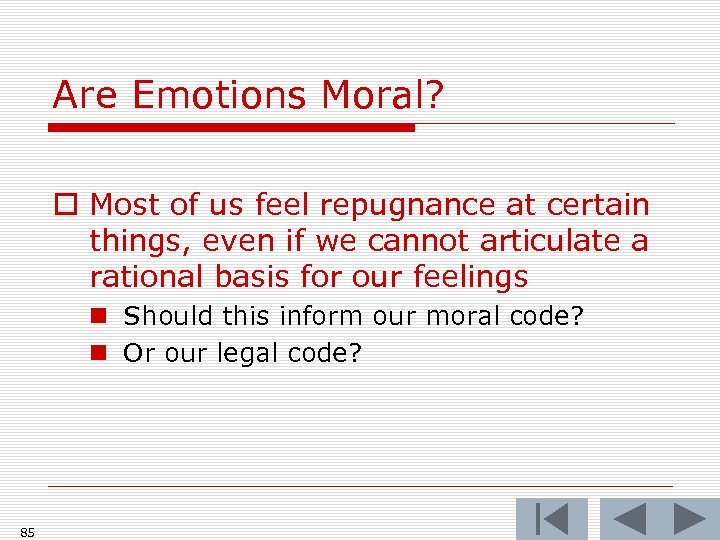 Are Emotions Moral?

Most of us feel repugnance at certain things, even if we cannot articulate a rational basis for our feelings

Should this inform our moral code?

Or our legal code?

85